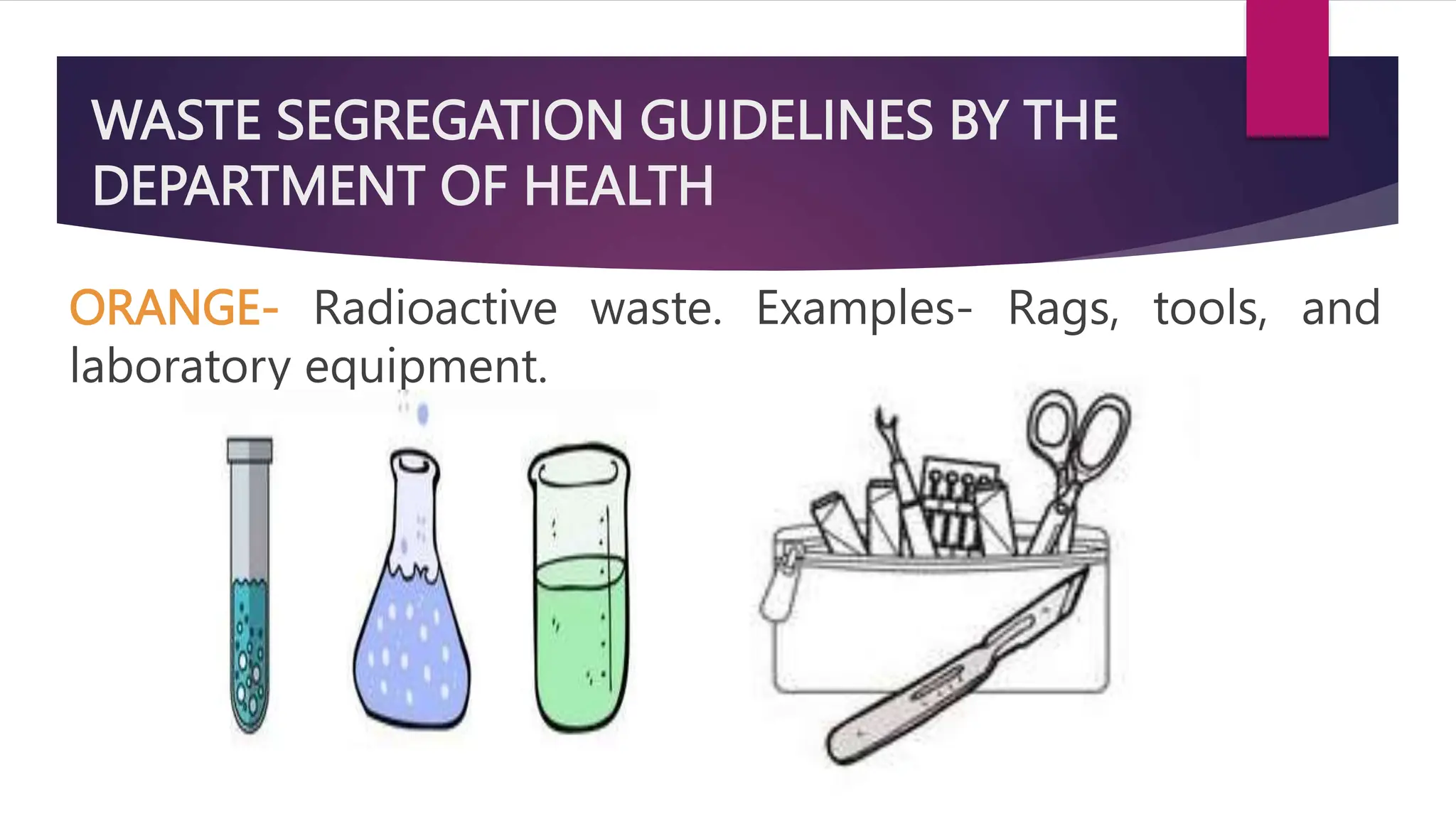 WASTE SEGREGATION GUIDELINES BY THE DEPARTMENT OF HEALTH

ORANGE- Radioactive waste. Examples- Rags, tools, and laboratory equipment.